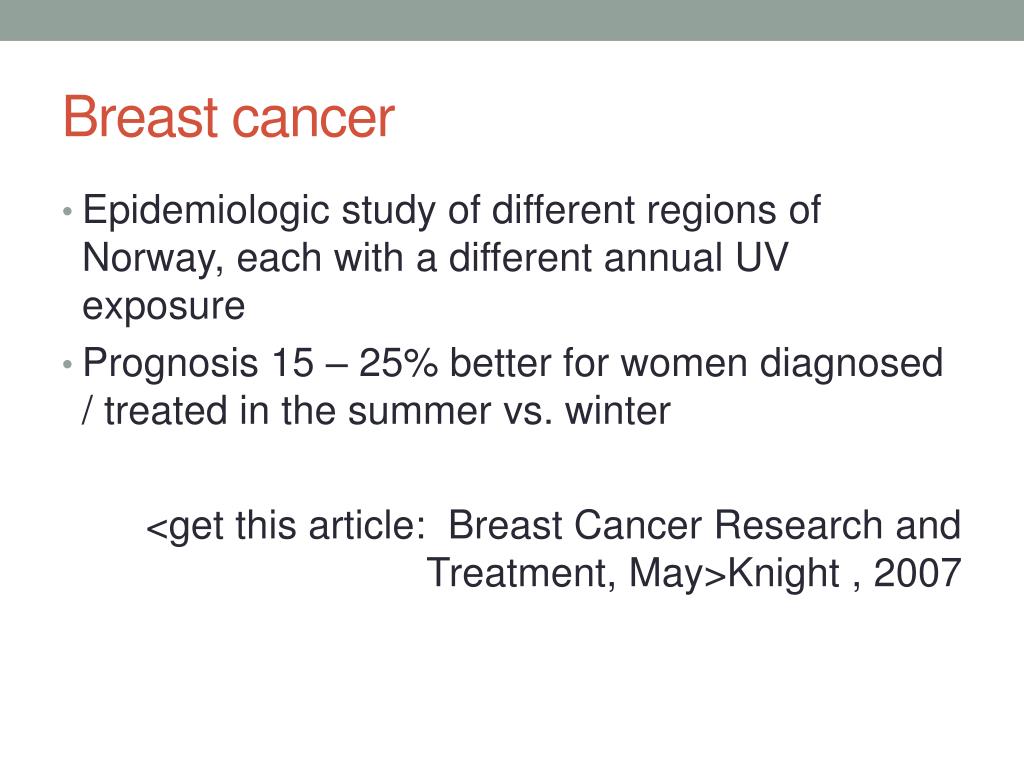 Breast cancer

• Epidemiologic study of different regions of Norway, each with a different annual UV exposure
• Prognosis 15 – 25% better for women diagnosed / treated in the summer vs. winter

<get this article: Breast Cancer Research and Treatment, May>Knight , 2007